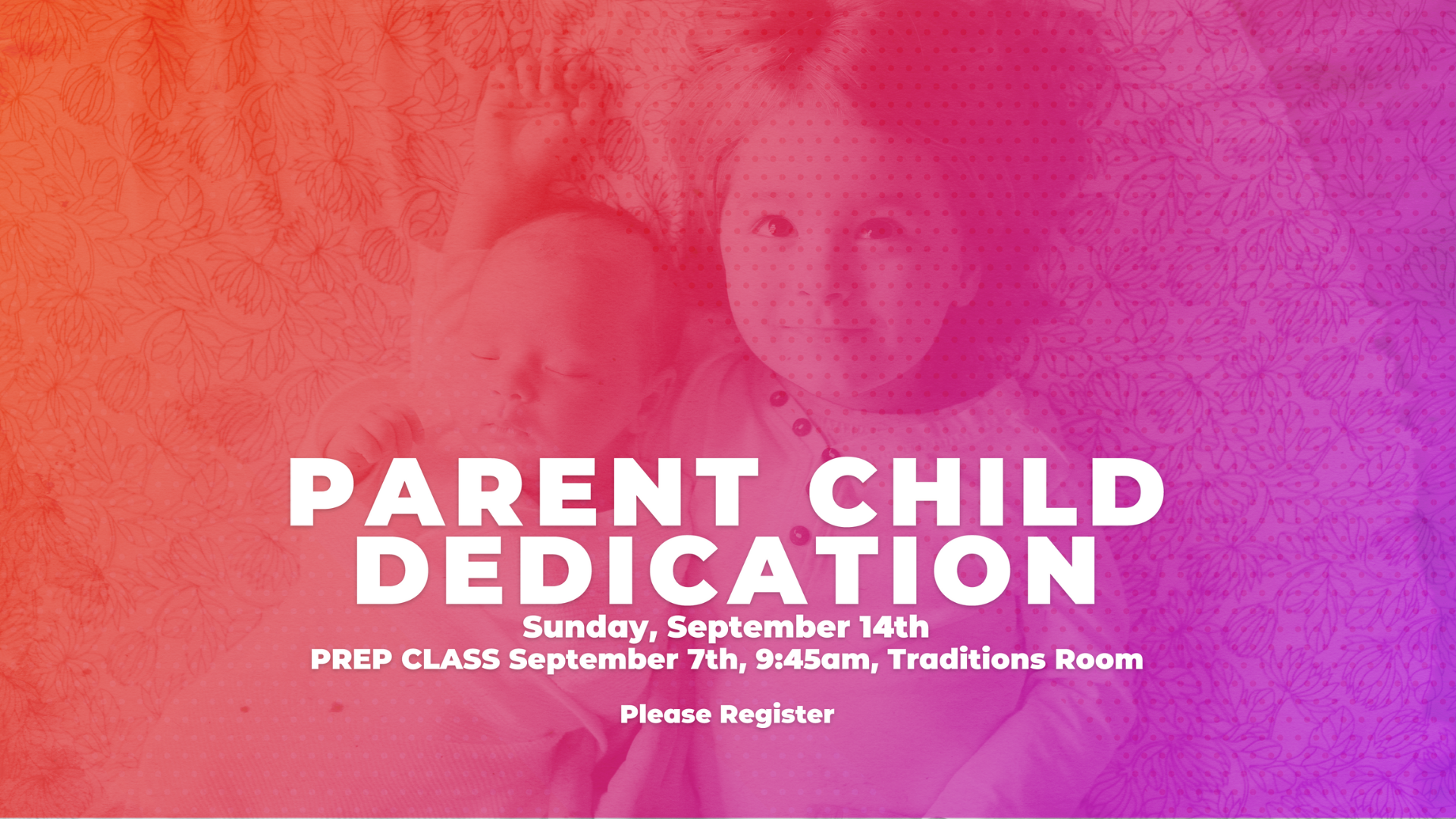 PARENT CHILD
DEDICATION

Sunday, September 14th
PREP CLASS September 7th, 9:45am, Traditions Room

Please Register